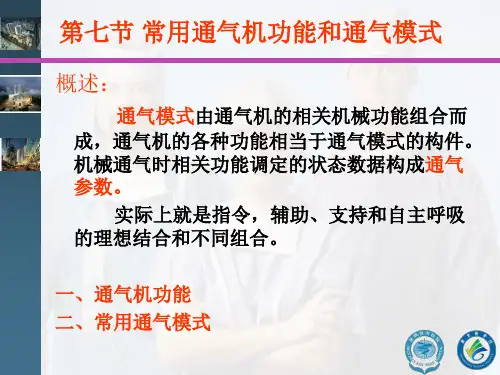 第七节 常用通气机功能和通气模式

概述：

通气模式由通气机的相关机械功能组合而成，通气机的各种功能相当于通气模式的构件。机械通气时相关功能调定的状态数据构成通气参数。

实际上就是指令，辅助、支持和自主呼吸的理想结合和不同组合。

一、通气机功能
二、常用通气模式